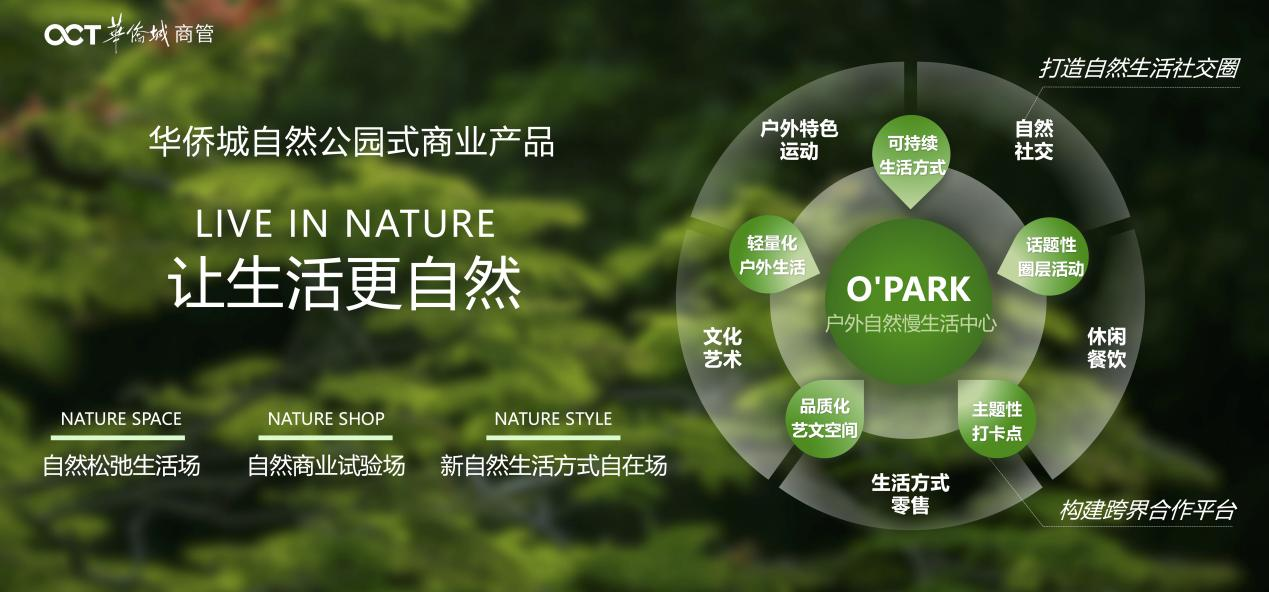 OCT 華僑城 商管

华侨城自然公园式商业产品

LIVE IN NATURE
让生活更自然

NATURE SPACE
自然松弛生活场

NATURE SHOP
自然商业试验场

NATURE STYLE
新自然生活方式自在场

打造自然生活社交圈

户外特色运动

可持续生活方式

自然社交

轻量化户外生活

话题性圈层活动

O'PARK
户外自然慢生活中心

文化艺术

休闲餐饮

品质化艺文空间

主题性打卡点

生活方式零售

构建跨界合作平台